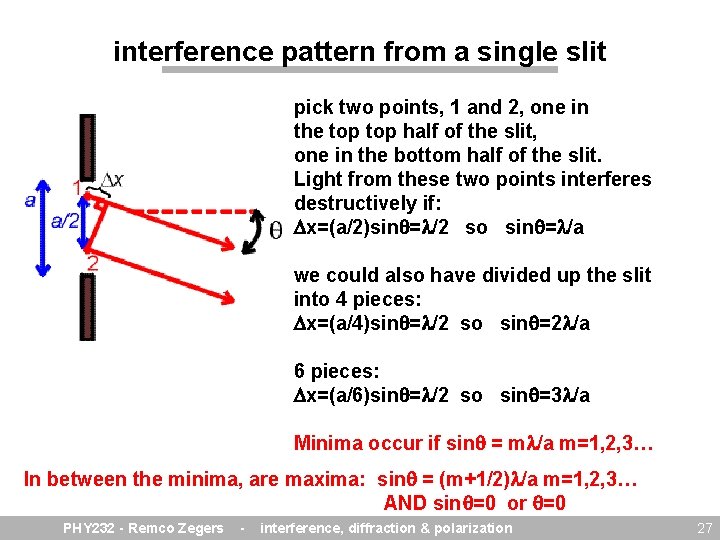 interference pattern from a single slit

a
a/2
1
2
$\Delta x$
$\theta$

pick two points, 1 and 2, one in the top top half of the slit, one in the bottom half of the slit. Light from these two points interferes destructively if:
$\Delta x=(a/2)\sin\theta=\lambda/2$ so $\sin\theta=\lambda/a$

we could also have divided up the slit into 4 pieces:
$\Delta x=(a/4)\sin\theta=\lambda/2$ so $\sin\theta=2\lambda/a$

6 pieces:
$\Delta x=(a/6)\sin\theta=\lambda/2$ so $\sin\theta=3\lambda/a$

Minima occur if $\sin\theta = m\lambda/a$ m=1,2,3…

In between the minima, are maxima: $\sin\theta = (m+1/2)\lambda/a$ m=1,2,3…
AND $\sin\theta=0$ or $\theta=0$

PHY232 - Remco Zegers - interference, diffraction & polarization 27